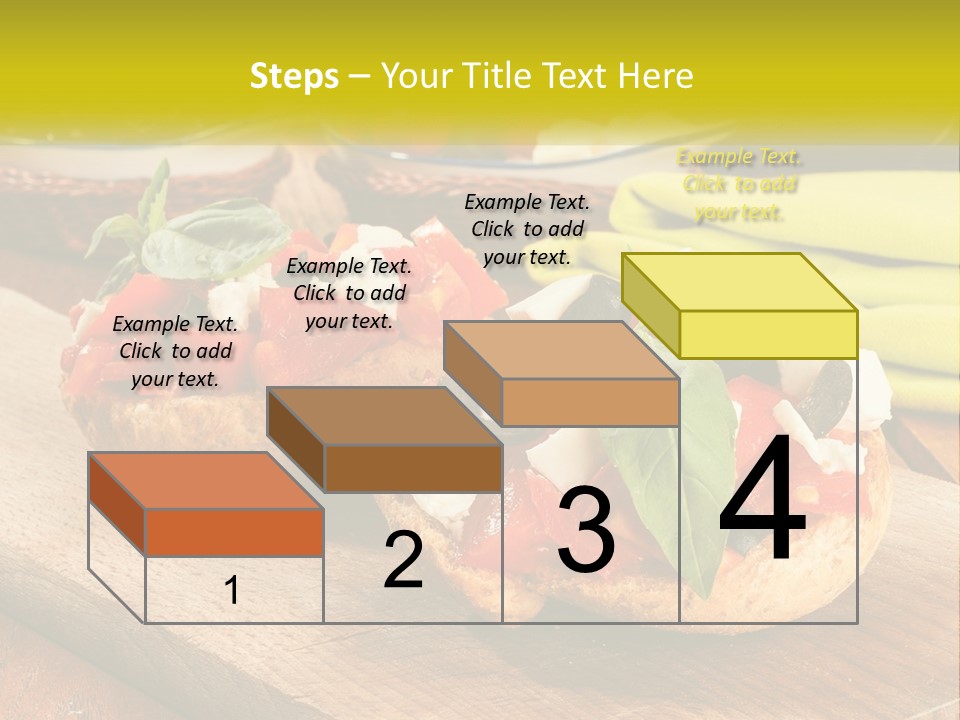 Steps – Your Title Text Here

Example Text. Click to add your text.

Example Text. Click to add your text.

Example Text. Click to add your text.

Example Text. Click to add your text.

1

2

3

4